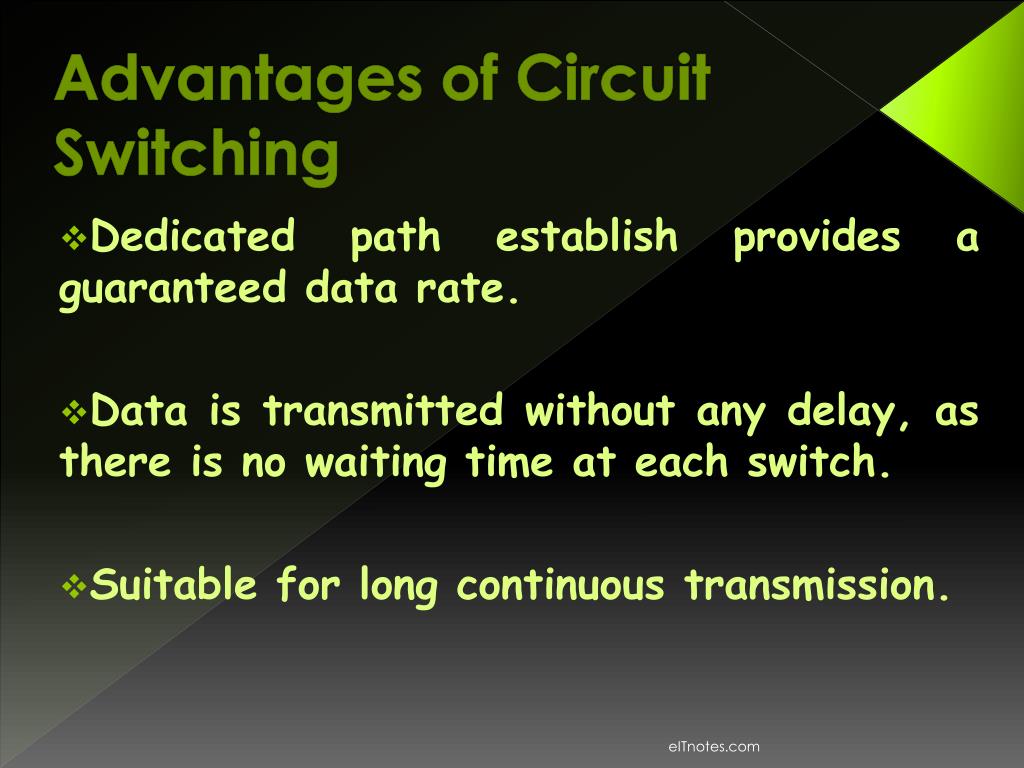 Advantages of Circuit Switching

❖Dedicated path establish provides a guaranteed data rate.

❖Data is transmitted without any delay, as there is no waiting time at each switch.

❖Suitable for long continuous transmission.

eITnotes.com